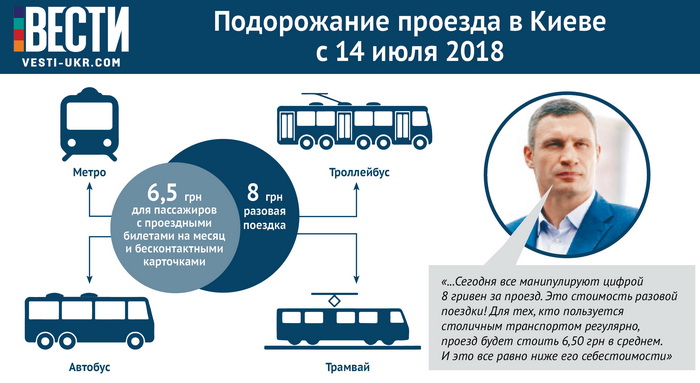 ВЕСТИ
VESTI-UKR.COM

Подорожание проезда в Киеве с 14 июля 2018

Метро

Троллейбус

6,5 грн для пассажиров с проездными билетами на месяц и бесконтактными карточками

8 грн разовая поездка

Автобус

Трамвай

«...Сегодня все манипулируют цифрой 8 гривен за проезд. Это стоимость разовой поездки! Для тех, кто пользуется столичным транспортом регулярно, проезд будет стоить 6,50 грн в среднем. И это все равно ниже его себестоимости»